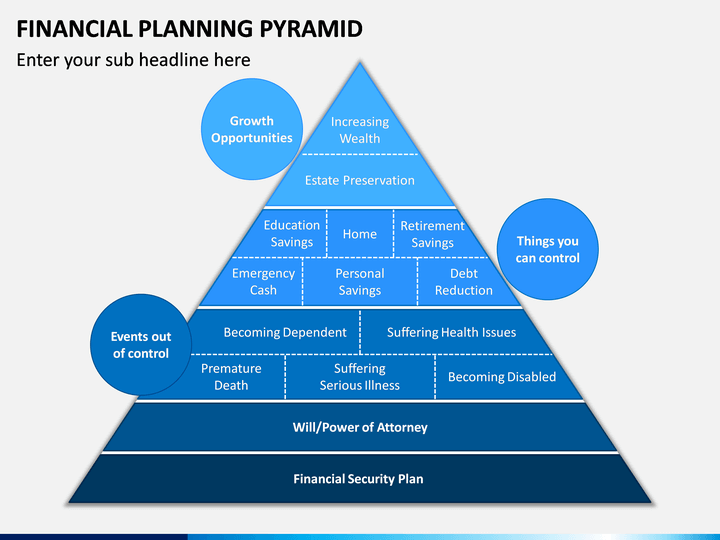 FINANCIAL PLANNING PYRAMID

Enter your sub headline here

Growth Opportunities

Increasing Wealth

Estate Preservation

Education Savings

Home

Retirement Savings

Things you can control

Emergency Cash

Personal Savings

Debt Reduction

Events out of control

Becoming Dependent

Suffering Health Issues

Premature Death

Suffering Serious Illness

Becoming Disabled

Will/Power of Attorney

Financial Security Plan